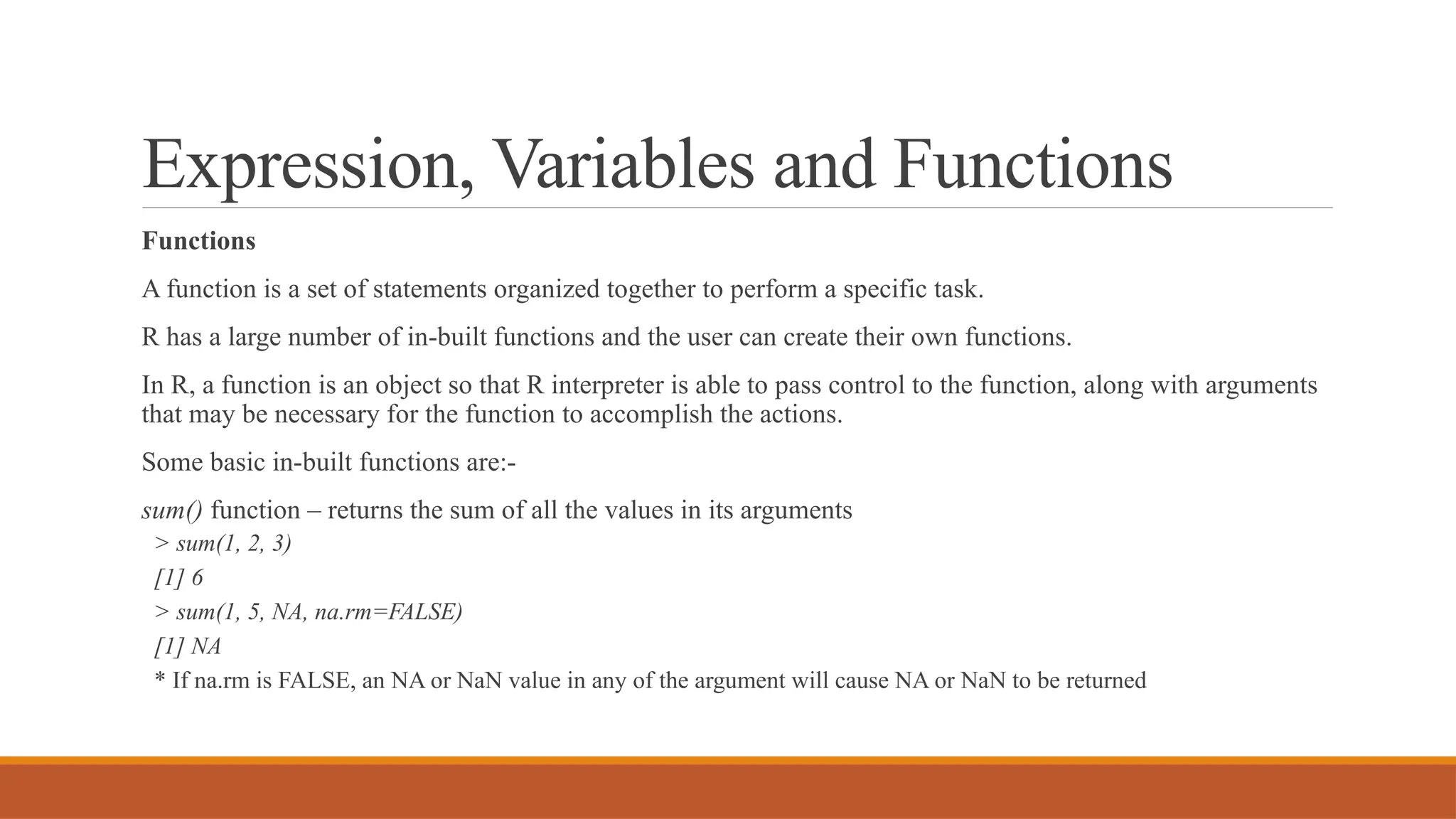 Expression, Variables and Functions

Functions

A function is a set of statements organized together to perform a specific task.

R has a large number of in-built functions and the user can create their own functions.

In R, a function is an object so that R interpreter is able to pass control to the function, along with arguments that may be necessary for the function to accomplish the actions.

Some basic in-built functions are:-

sum() function – returns the sum of all the values in its arguments

> sum(1, 2, 3)

[1] 6

> sum(1, 5, NA, na.rm=FALSE)

[1] NA

* If na.rm is FALSE, an NA or NaN value in any of the argument will cause NA or NaN to be returned